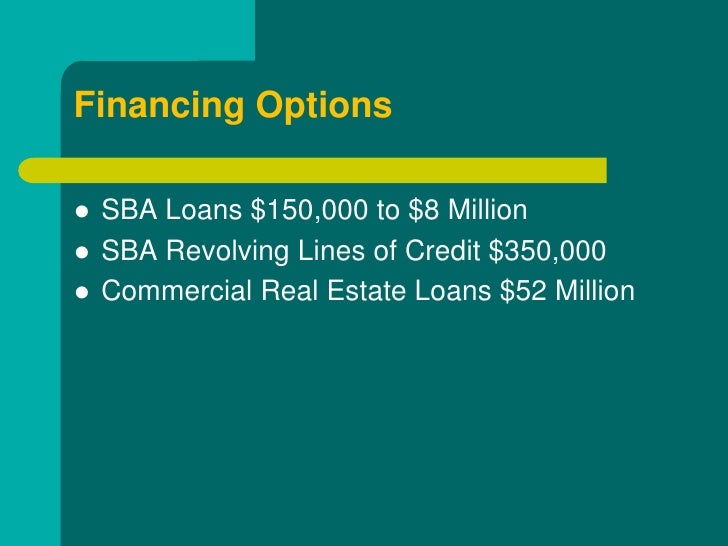 Financing Options

- SBA Loans \$150,000 to \$8 Million
- SBA Revolving Lines of Credit \$350,000
- Commercial Real Estate Loans \$52 Million